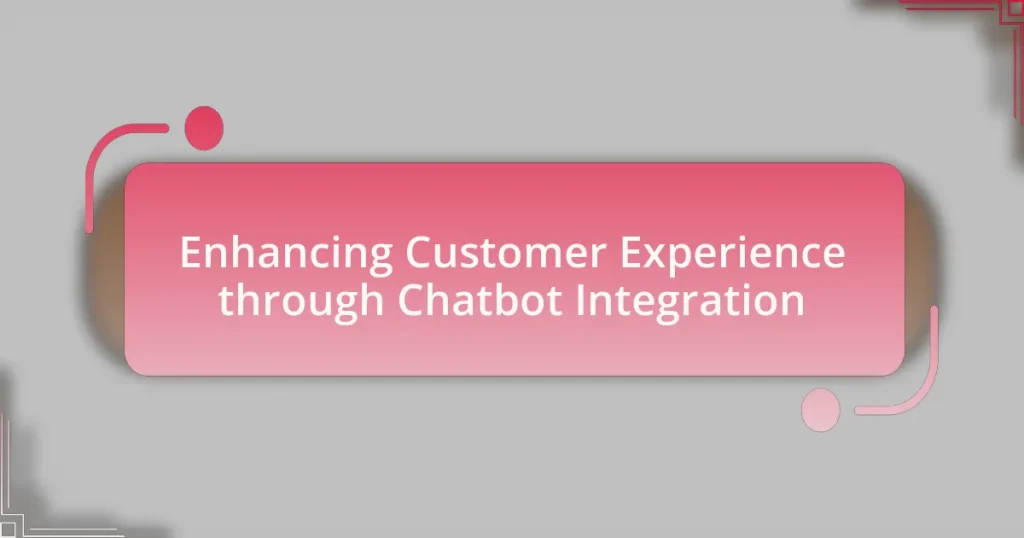 Enhancing Customer Experience through Chatbot Integration